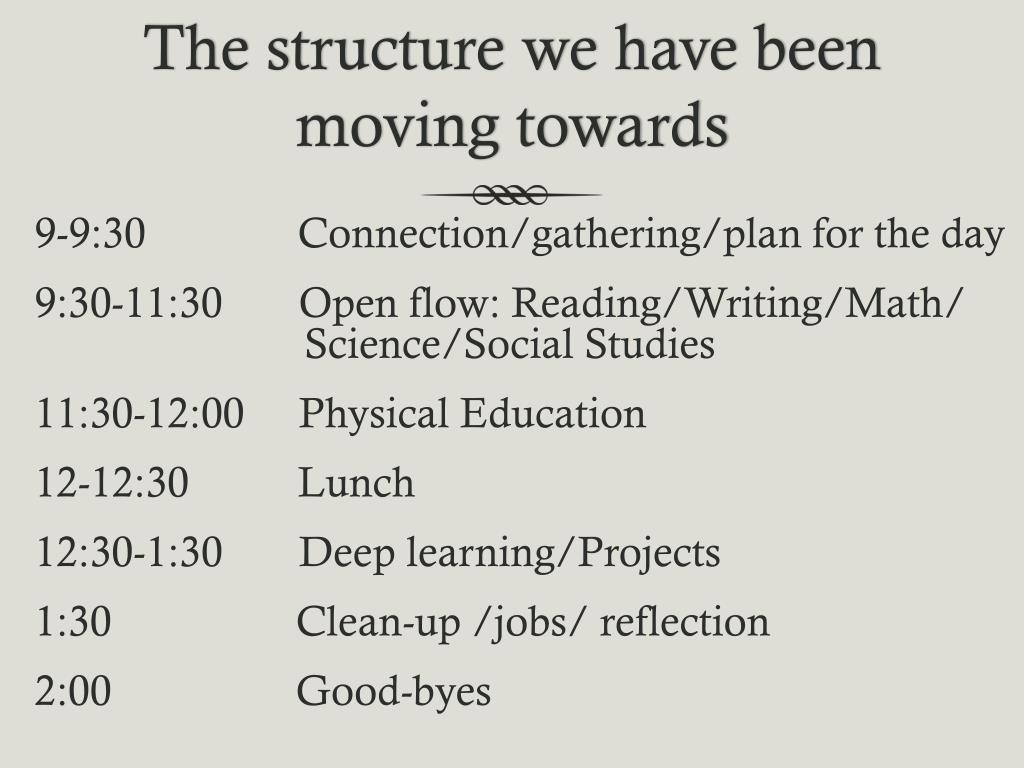 The structure we have been moving towards

9-9:30 Connection/gathering/plan for the day

9:30-11:30 Open flow: Reading/Writing/Math/ Science/Social Studies

11:30-12:00 Physical Education

12-12:30 Lunch

12:30-1:30 Deep learning/Projects

1:30 Clean-up /jobs/ reflection

2:00 Good-byes